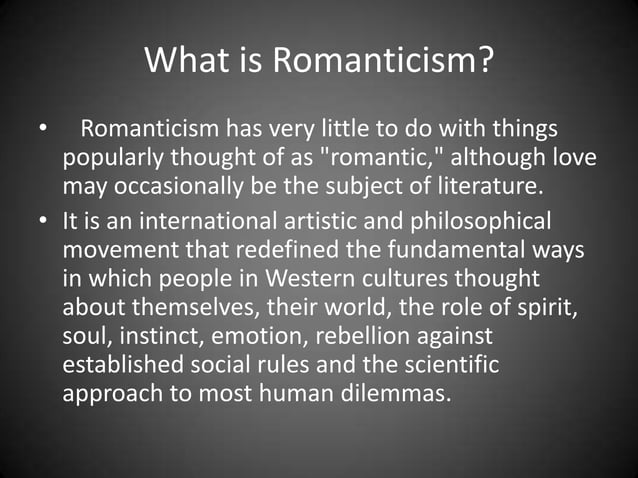 What is Romanticism?

• Romanticism has very little to do with things popularly thought of as "romantic," although love may occasionally be the subject of literature.

• It is an international artistic and philosophical movement that redefined the fundamental ways in which people in Western cultures thought about themselves, their world, the role of spirit, soul, instinct, emotion, rebellion against established social rules and the scientific approach to most human dilemmas.